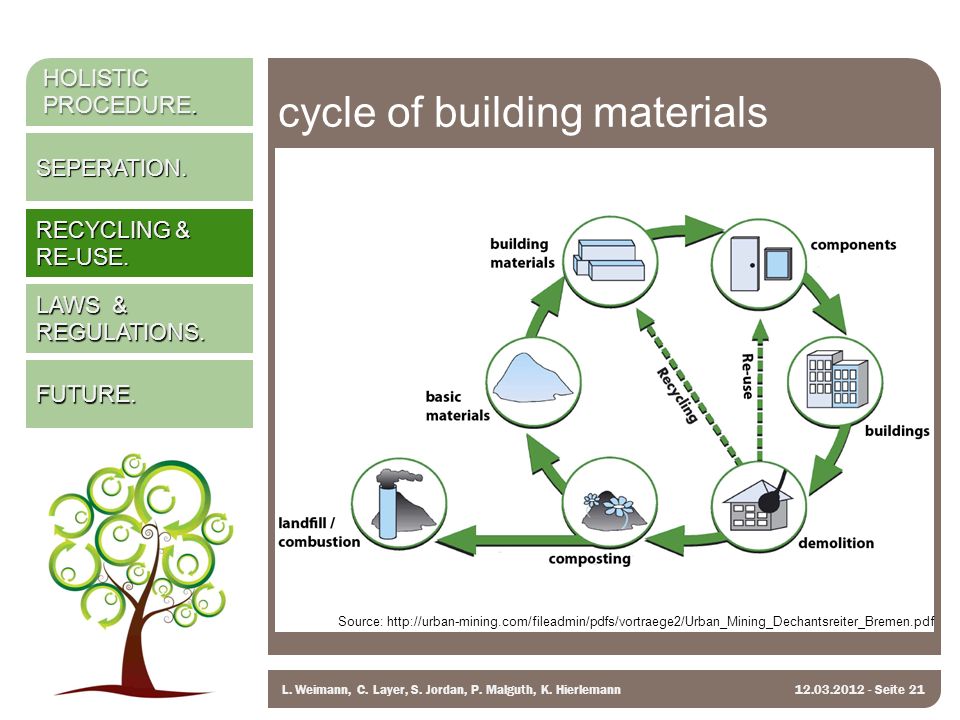 HOLISTIC PROCEDURE.

SEPERATION.

RECYCLING & RE-USE.

LAWS & REGULATIONS.

FUTURE.

cycle of building materials

building materials

components

buildings

demolition

composting

landfill / combustion

basic materials

Recycling

Re-use

Source: http://urban-mining.com/fileadmin/pdfs/vortraege2/Urban_Mining_Dechantsreiter_Bremen.pdf

L. Weimann, C. Layer, S. Jordan, P. Malguth, K. Hierlemann

12.03.2012 - Seite 21